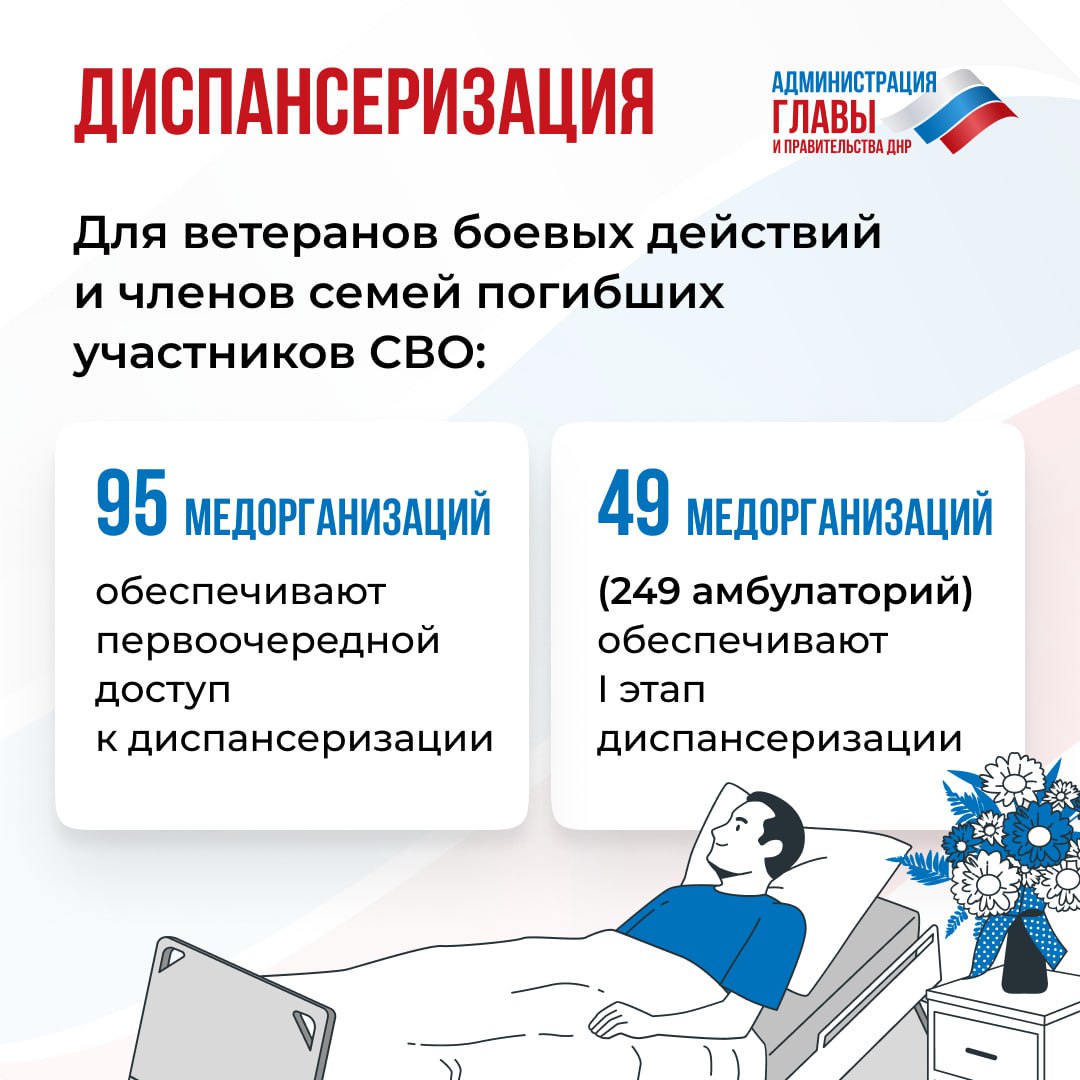 ДИСПАНСЕРИЗАЦИЯ

АДМИНИСТРАЦИЯ ГЛАВЫ И ПРАВИТЕЛЬСТВА ДНР

Для ветеранов боевых действий и членов семей погибших участников СВО:

95 МЕДОРГАНИЗАЦИЙ

обеспечивают первоочередной доступ к диспансеризации

49 МЕДОРГАНИЗАЦИЙ

(249 амбулаторий) обеспечивают I этап диспансеризации